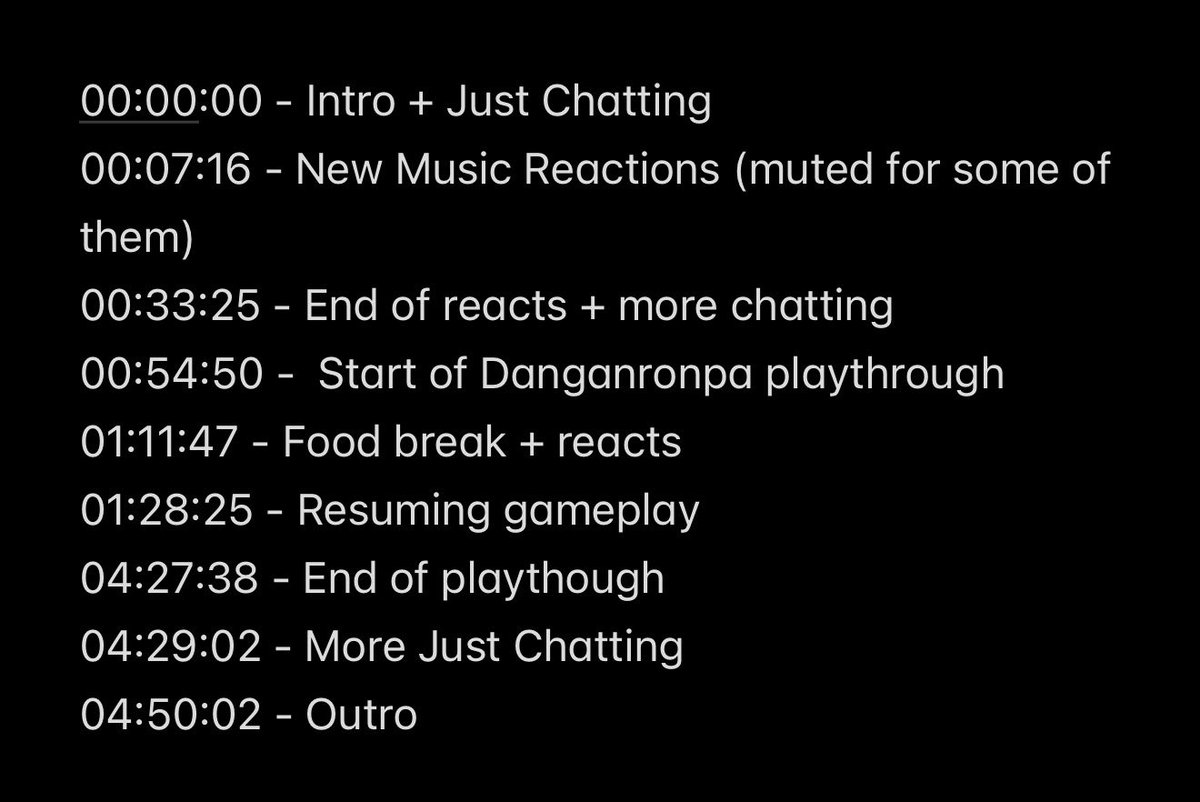 00:00:00 - Intro + Just Chatting
00:07:16 - New Music Reactions (muted for some of them)
00:33:25 - End of reacts + more chatting
00:54:50 - Start of Danganronpa playthrough
01:11:47 - Food break + reacts
01:28:25 - Resuming gameplay
04:27:38 - End of playthough
04:29:02 - More Just Chatting
04:50:02 - Outro